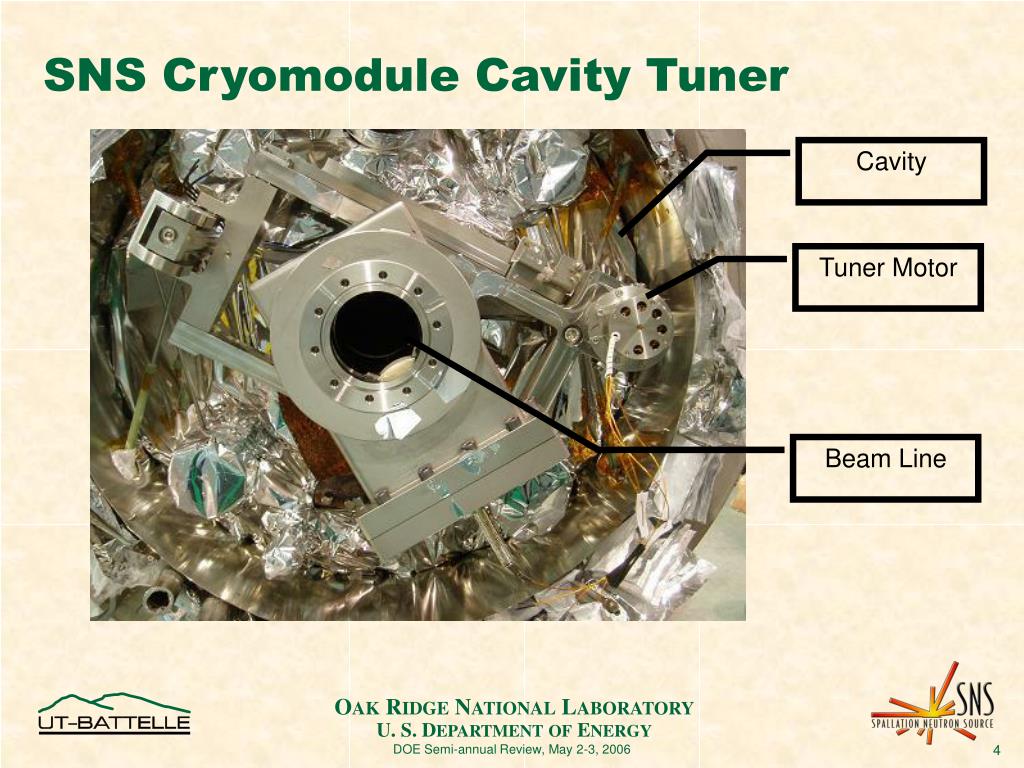 SNS Cryomodule Cavity Tuner

Cavity

Tuner Motor

Beam Line

UT-BATTELLE

OAK RIDGE NATIONAL LABORATORY
U. S. DEPARTMENT OF ENERGY
DOE Semi-annual Review, May 2-3, 2006

SNS
SPALLATION NEUTRON SOURCE

4